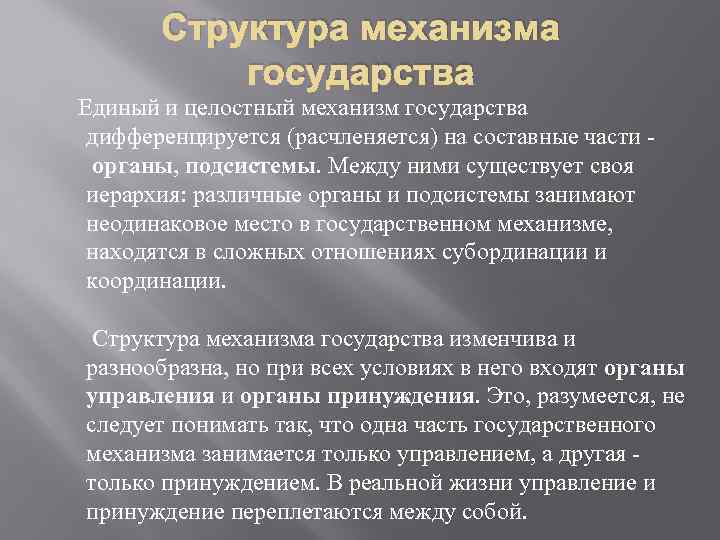 Структура механизма государства

Единый и целостный механизм государства дифференцируется (расчленяется) на составные части - органы, подсистемы. Между ними существует своя иерархия: различные органы и подсистемы занимают неодинаковое место в государственном механизме, находятся в сложных отношениях субординации и координации.

Структура механизма государства изменчива и разнообразна, но при всех условиях в него входят органы управления и органы принуждения. Это, разумеется, не следует понимать так, что одна часть государственного механизма занимается только управлением, а другая - только принуждением. В реальной жизни управление и принуждение переплетаются между собой.